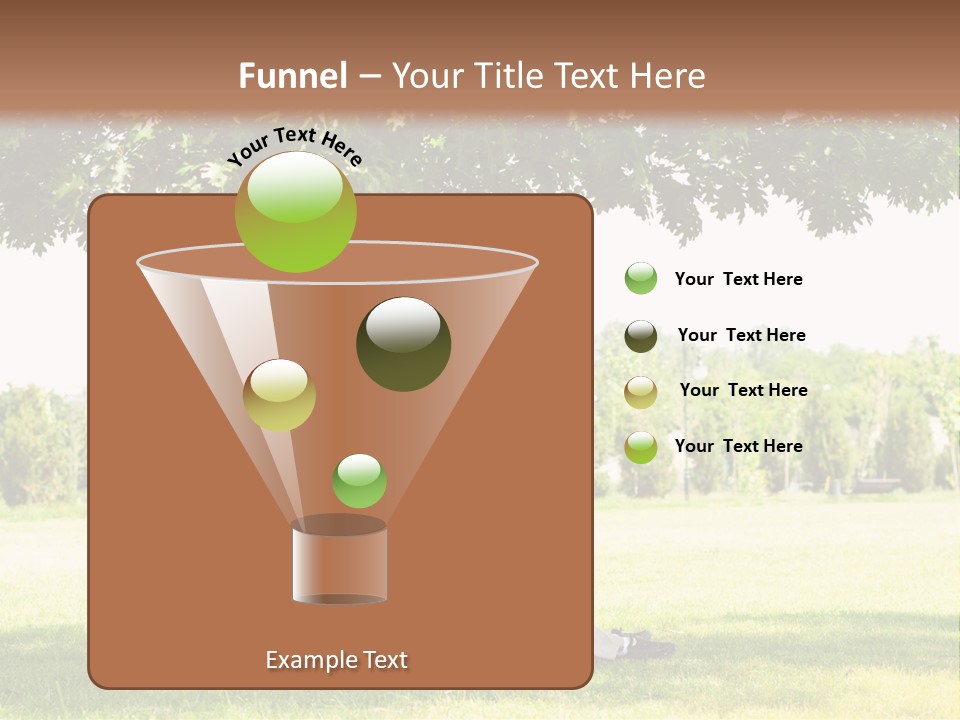 Funnel – Your Title Text Here

Your Text Here

Your Text Here

Your Text Here

Your Text Here

Your Text Here

Example Text